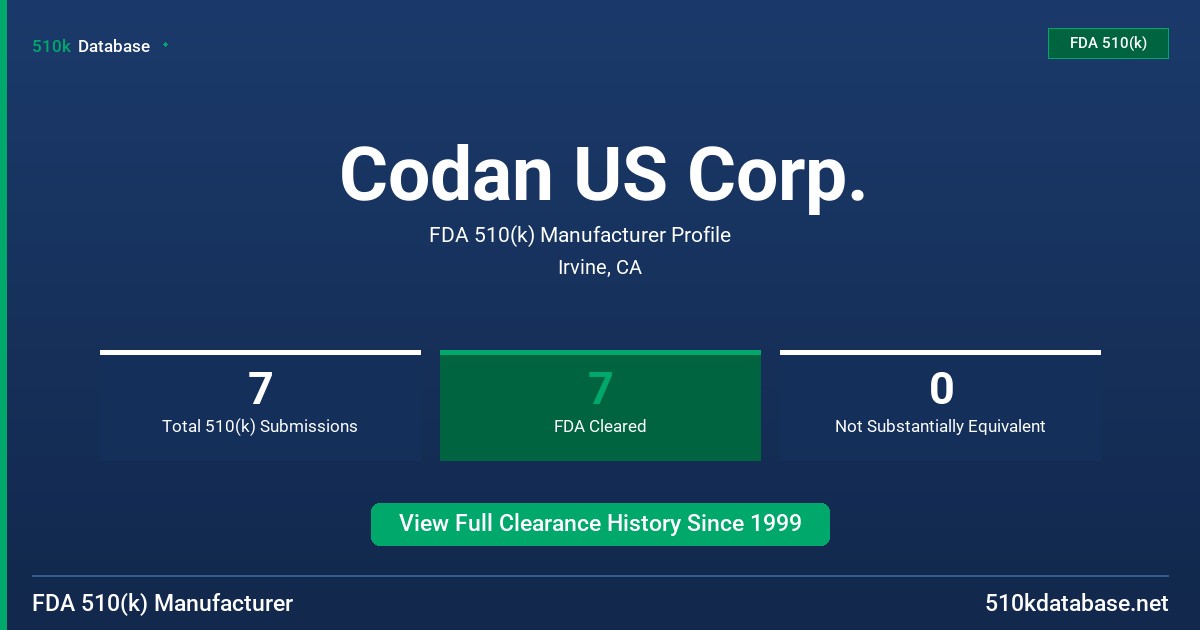 510k Database

FDA 510(k)

Codan US Corp.

FDA 510(k) Manufacturer Profile

Irvine, CA

7
Total 510(k) Submissions

7
FDA Cleared

0
Not Substantially Equivalent

View Full Clearance History Since 1999

FDA 510(k) Manufacturer

510kdatabase.net